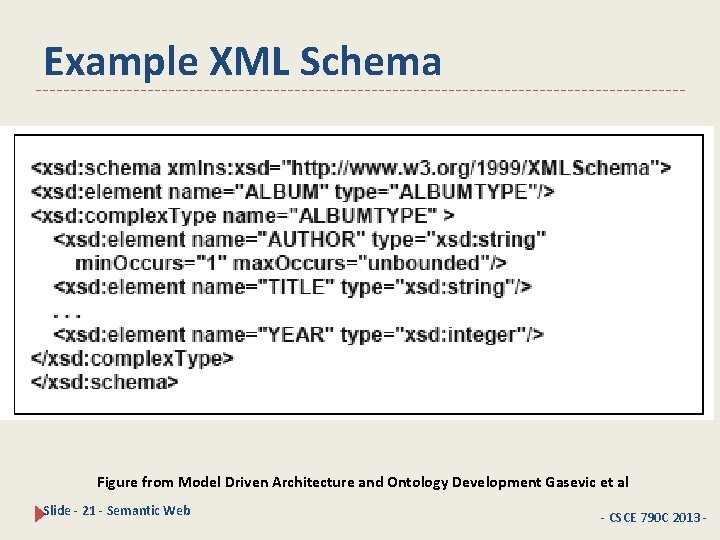 Example XML Schema

<xsd:schema xmlns:xsd="http://www.w3.org/1999/XMLSchema">
<xsd:element name="ALBUM" type="ALBUMTYPE"/>
<xsd:complexType name="ALBUMTYPE" >
<xsd:element name="AUTHOR" type="xsd:string"
minOccurs="1" maxOccurs="unbounded"/>
<xsd:element name="TITLE" type="xsd:string"/>
. . .
<xsd:element name="YEAR" type="xsd:integer"/>
</xsd:complexType>
</xsd:schema>

Figure from Model Driven Architecture and Ontology Development Gasevic et al

Slide - 21 - Semantic Web

- CSCE 790C 2013 -